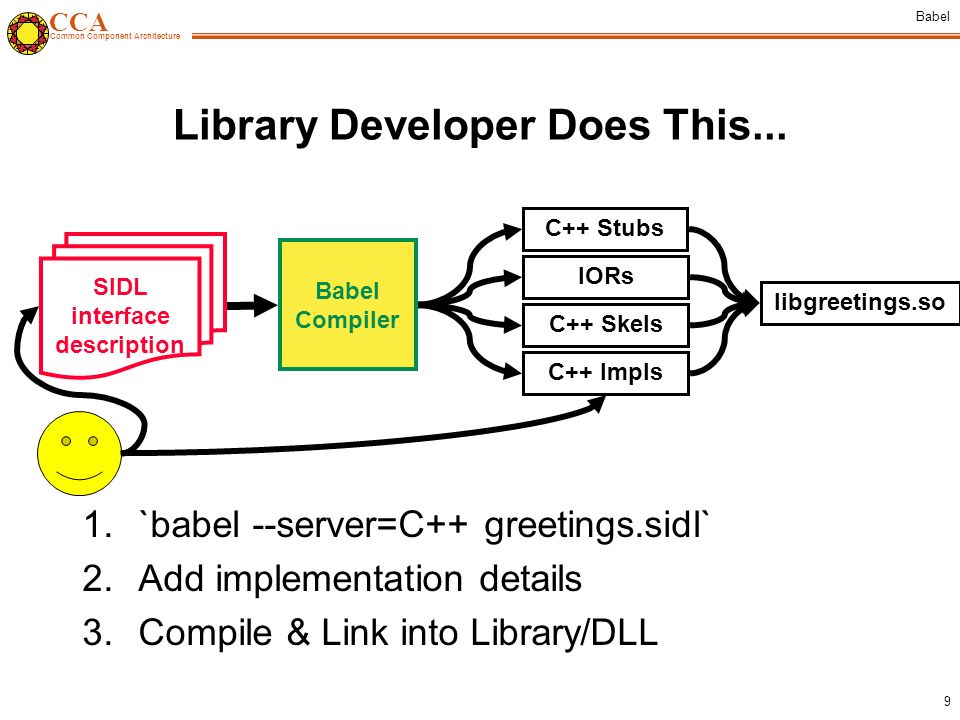 CCA
Common Component Architecture

Babel

Library Developer Does This...

SIDL interface description

Babel Compiler

C++ Stubs

IORs

C++ Skels

C++ Impls

libgreetings.so

1. `babel --server=C++ greetings.sidl`
2. Add implementation details
3. Compile & Link into Library/DLL

9